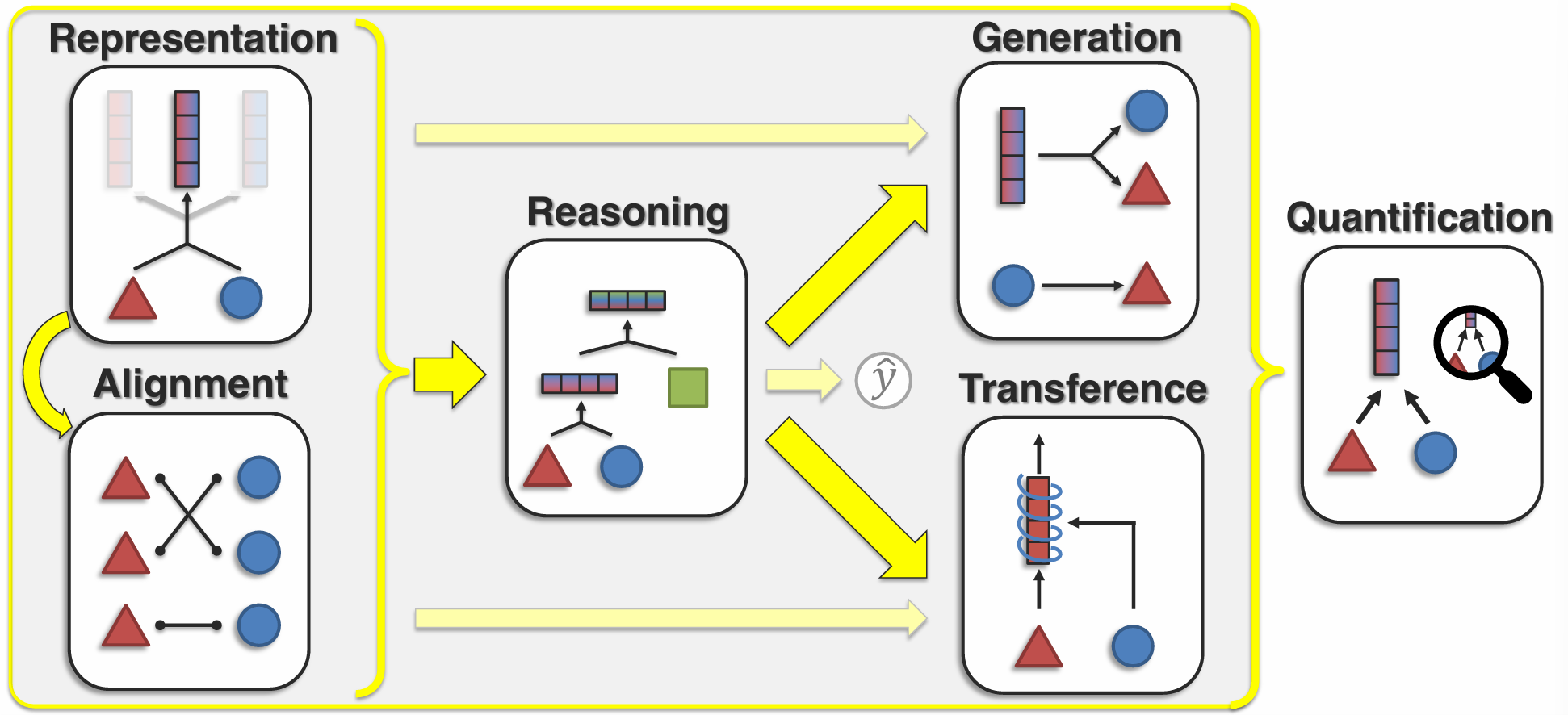 Representation

Alignment

Reasoning

$\hat{y}$

Generation

Transference

Quantification